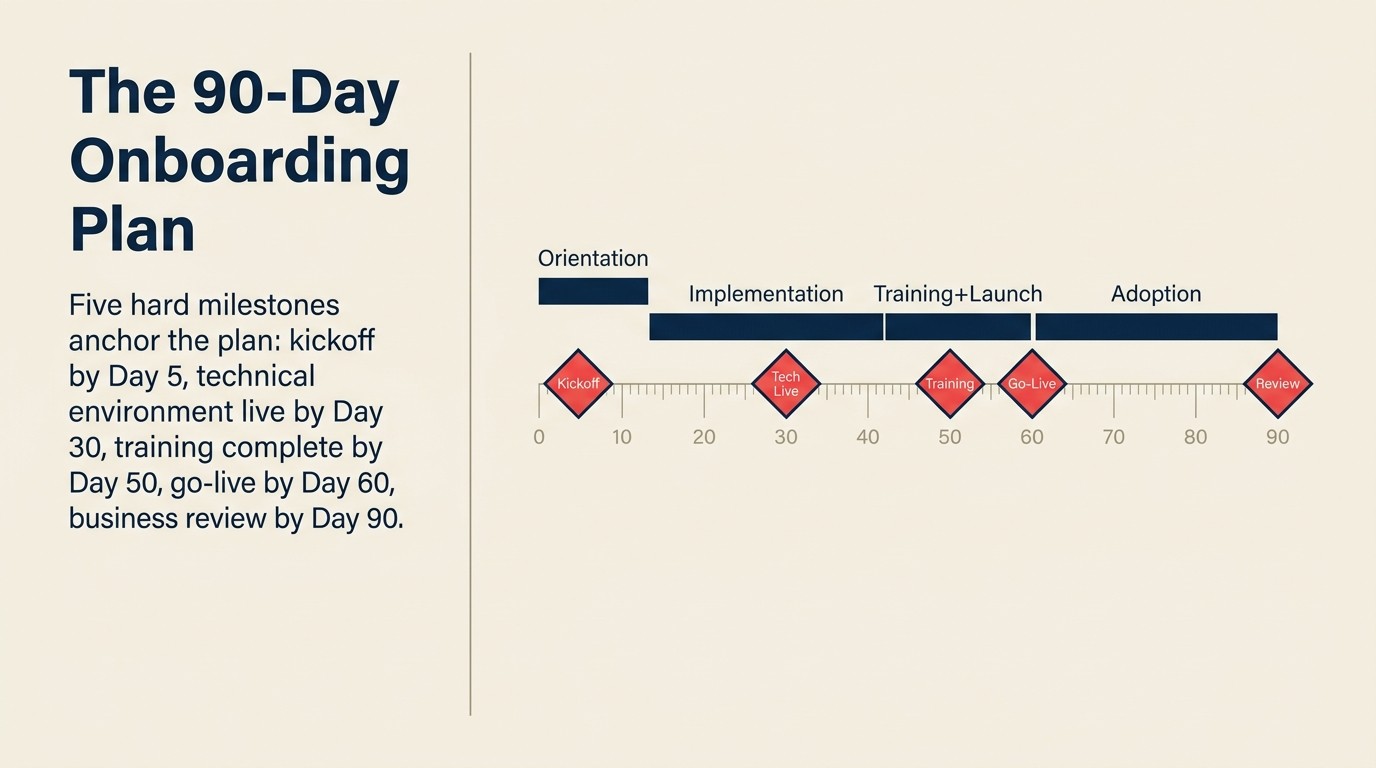 The 90-Day Onboarding Plan

Five hard milestones anchor the plan: kickoff by Day 5, technical environment live by Day 30, training complete by Day 50, go-live by Day 60, business review by Day 90.

Orientation

Implementation

Training+Launch

Adoption

Kickoff

Tech Live

Training

Go-Live

Review

0 10 20 30 40 50 60 70 80 90